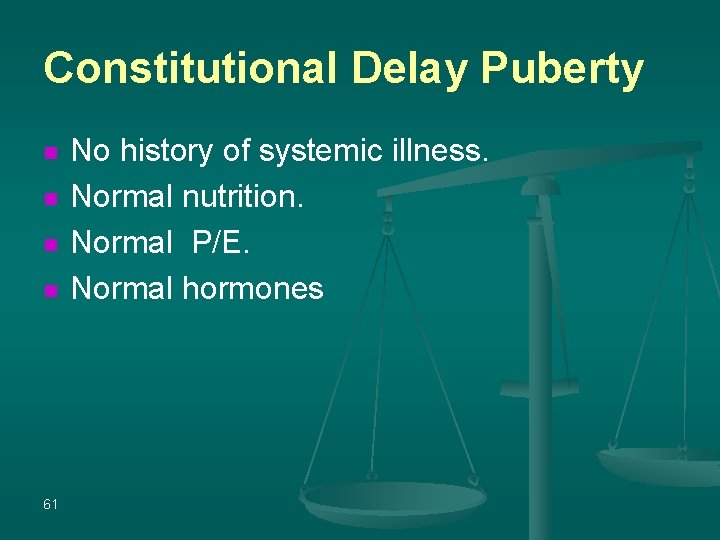 Constitutional Delay Puberty

- No history of systemic illness.
- Normal nutrition.
- Normal P/E.
- Normal hormones

61